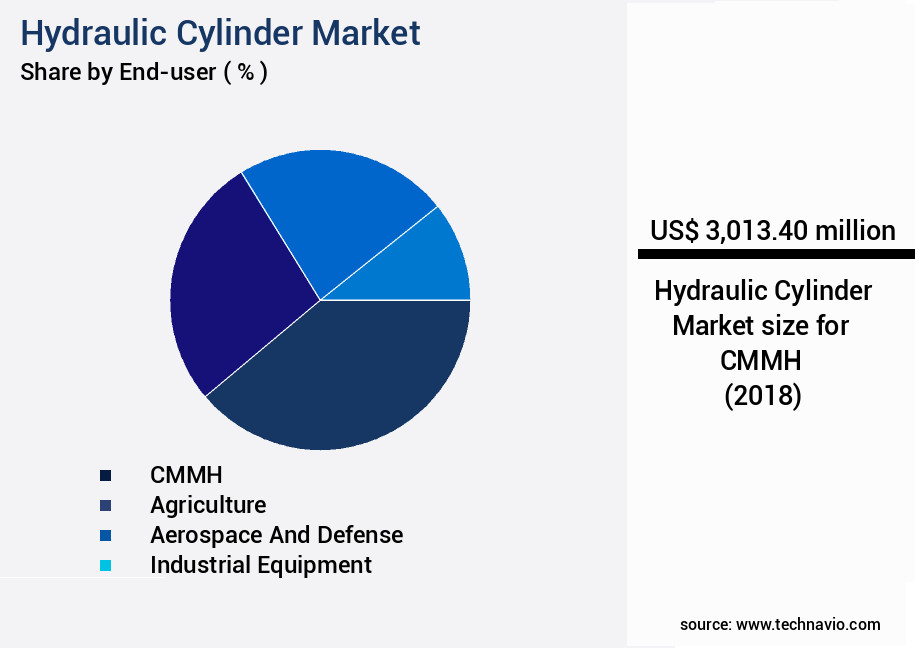 Hydraulic Cylinder Market
Share by End-user ( % )

CMMH
Agriculture
Aerospace And Defense
Industrial Equipment

US$ 3,013.40 million

Hydraulic Cylinder Market size for CMMH (2018)

source: www.technavio.com